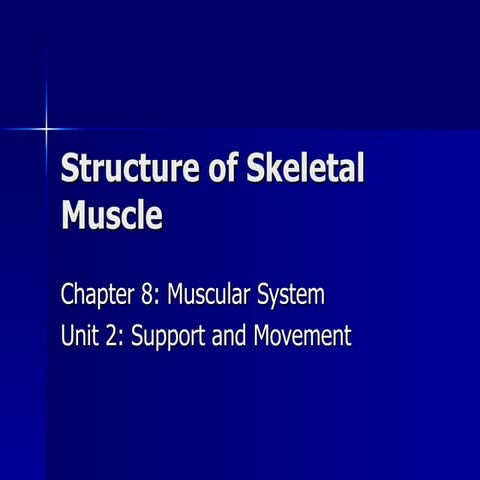 Structure of Skeletal Muscle

Chapter 8: Muscular System

Unit 2: Support and Movement